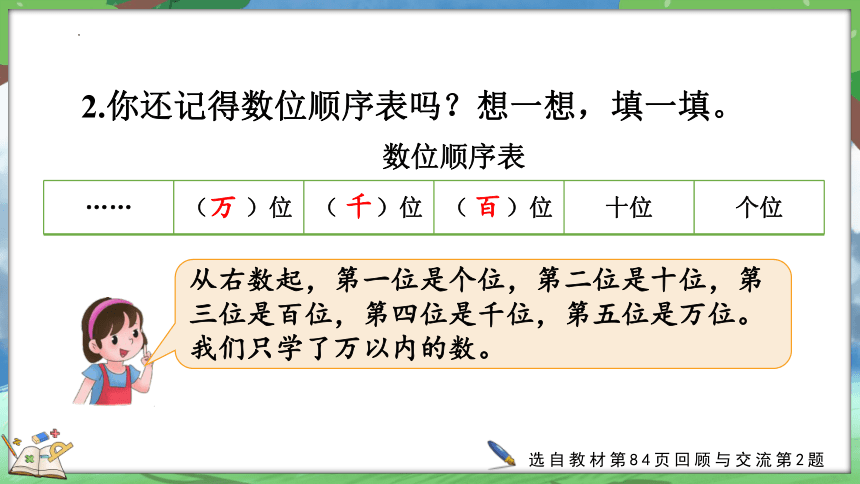 2.你还记得数位顺序表吗？想一想，填一填。

数位顺序表

| …… | （万）位 | （千）位 | （百）位 | 十位 | 个位 |
|---|---|---|---|---|---|

从右数起，第一位是个位，第二位是十位，第三位是百位，第四位是千位，第五位是万位。我们只学了万以内的数。

选自教材第84页回顾与交流第2题